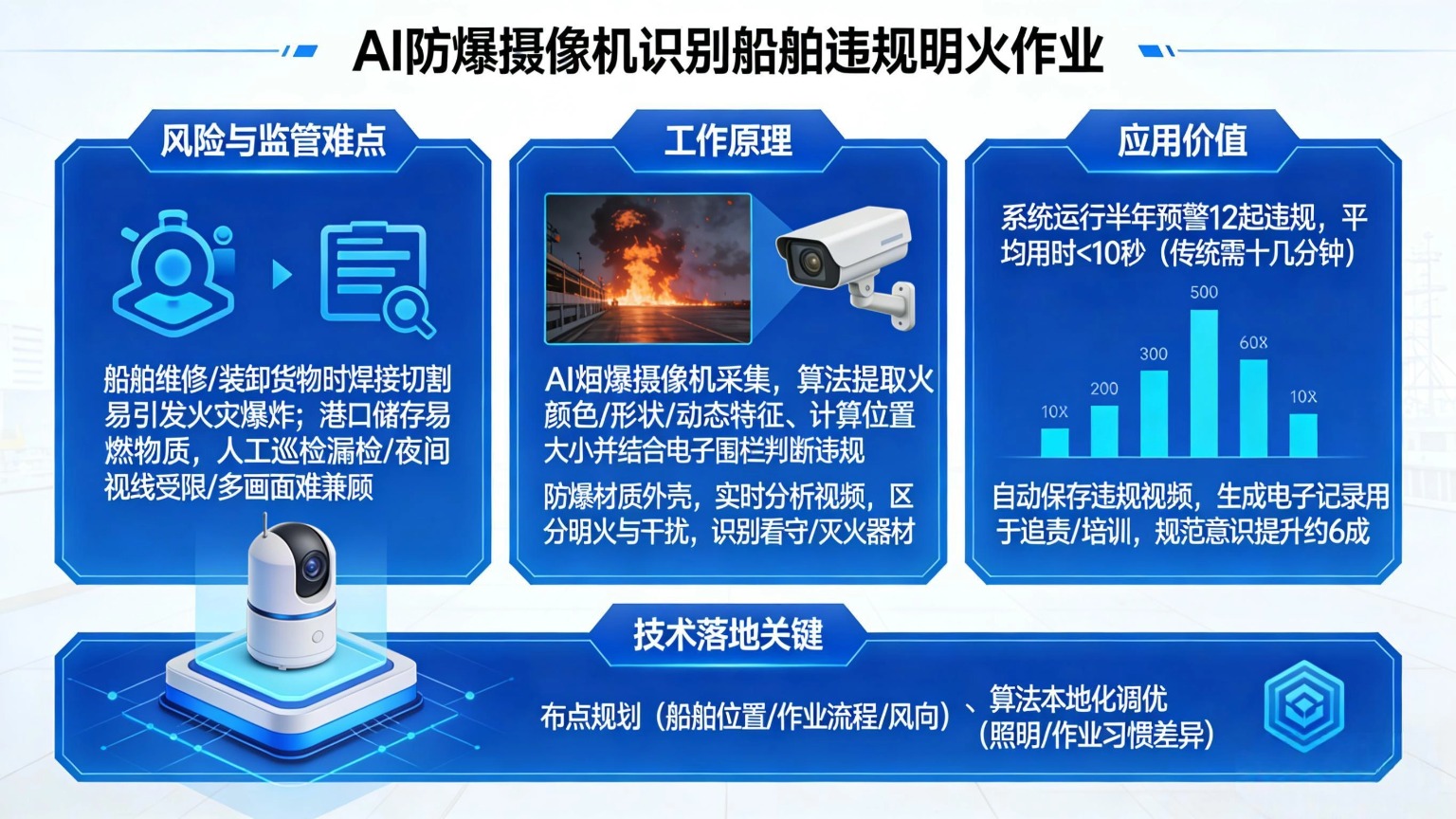 AI防爆摄像机识别船舶违规明火作业

风险与监管难点

船舶维修/装卸货物时焊接切割易引发火灾爆炸；港口储存易燃物质，人工巡检漏检/夜间视线受限/多画面难兼顾

工作原理

AI烟爆摄像机采集，算法提取火颜色/形状/动态特征、计算位置大小并结合电子围栏判断违规

防爆材质外壳，实时分析视频，区分明火与干扰，识别看守/灭火器材

应用价值

系统运行半年预警12起违规，平均用时<10秒（传统需十几分钟）

10X
200
300
500
60X
10X

自动保存违规视频，生成电子记录用于追责/培训，规范意识提升约6成

技术落地关键

布点规划（船舶位置/作业流程/风向）、算法本地化调优（照明/作业习惯差异）